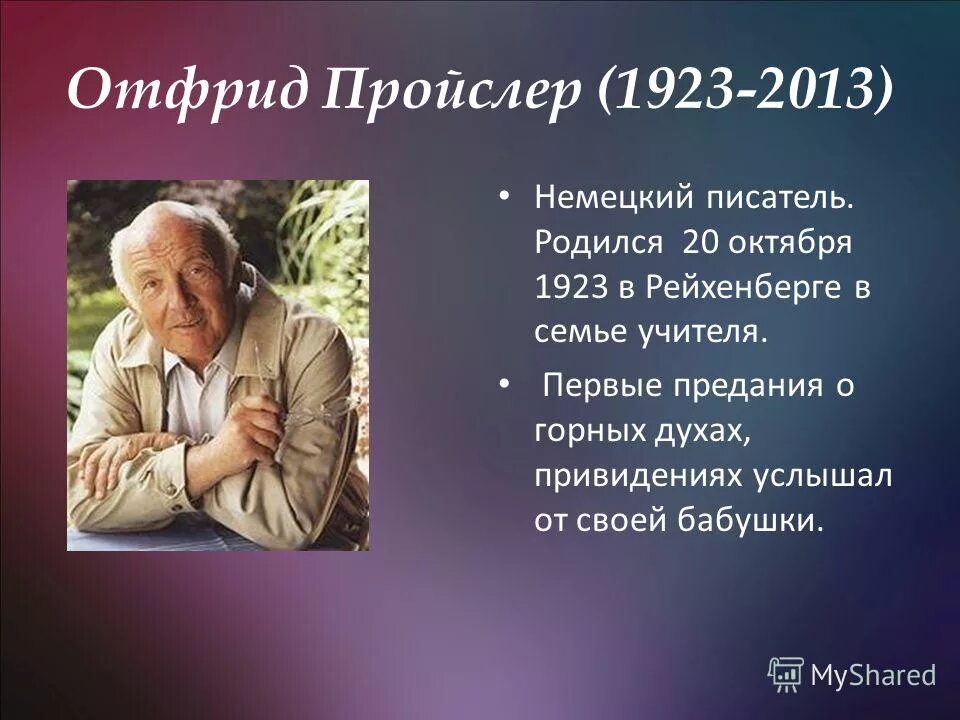 Отфрид Пройслер (1923-2013)

• Немецкий писатель. Родился 20 октября 1923 в Рейхенберге в семье учителя.

• Первые предания о горных духах, привидениях услышал от своей бабушки.

MyShared